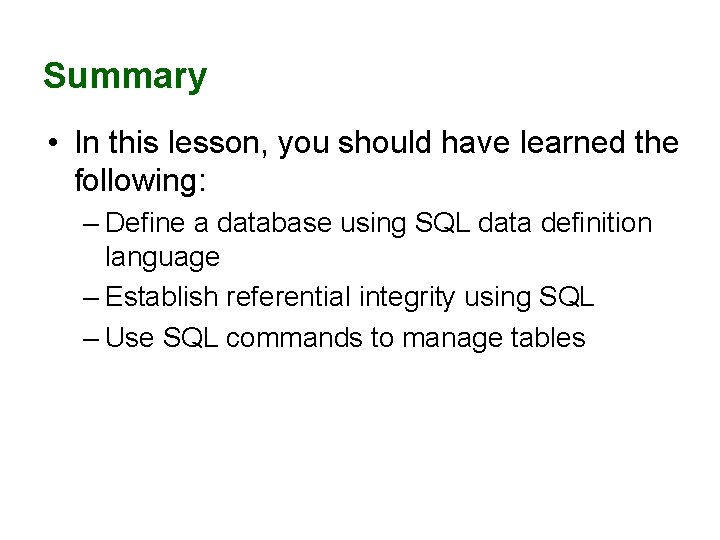 Summary

• In this lesson, you should have learned the following:
  – Define a database using SQL data definition language
  – Establish referential integrity using SQL
  – Use SQL commands to manage tables